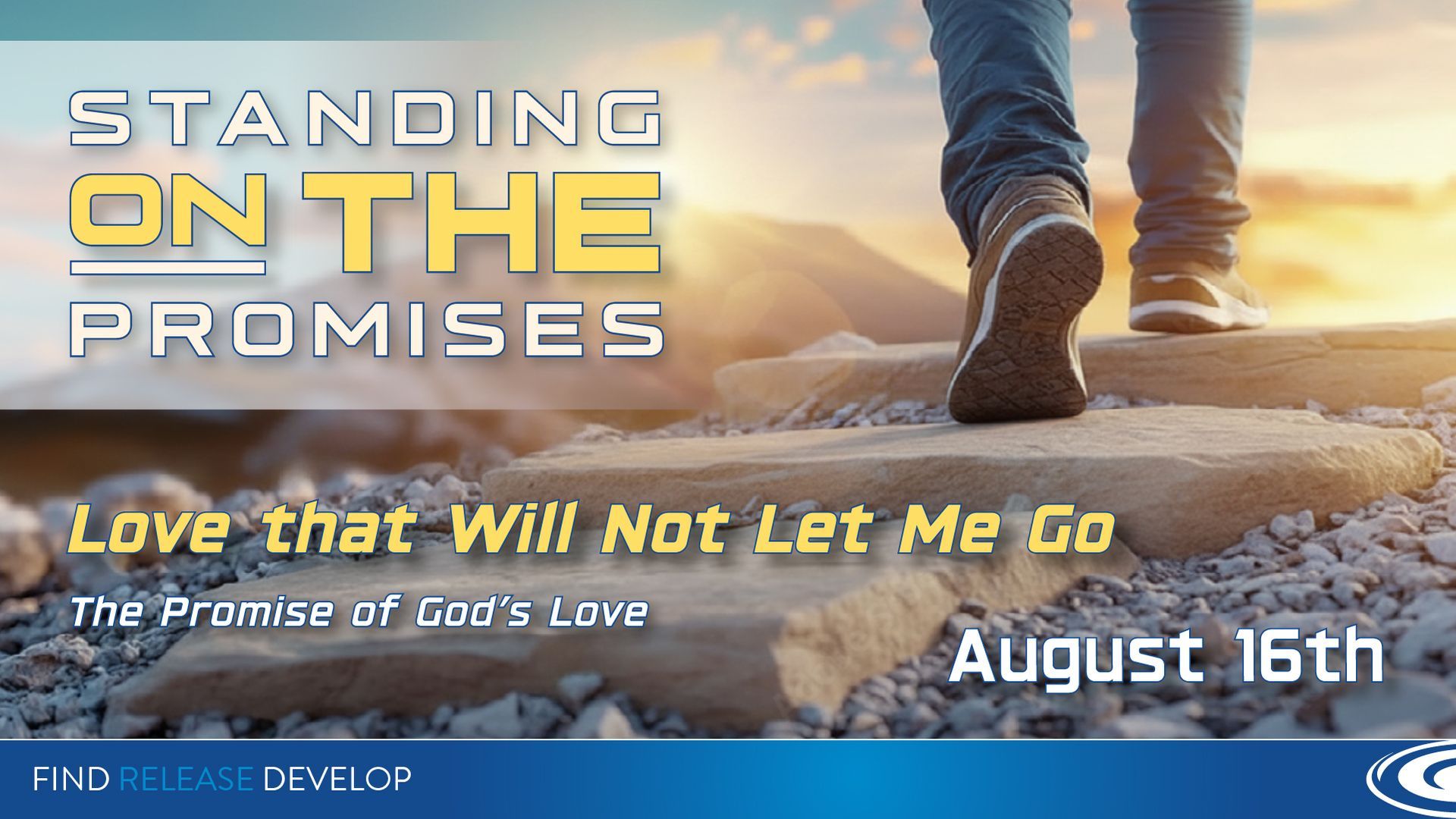 STANDING
ON THE
PROMISES

Love that Will Not Let Me Go

The Promise of God's Love

August 16th

FIND RELEASE DEVELOP